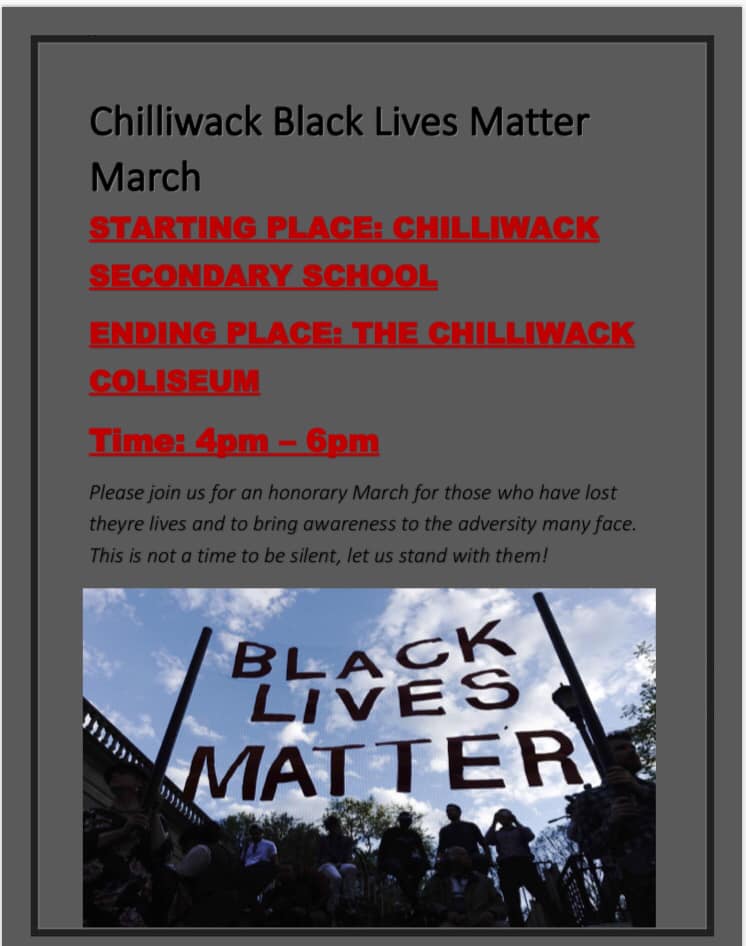 Chilliwack Black Lives Matter March

STARTING PLACE: CHILLIWACK SECONDARY SCHOOL

ENDING PLACE: THE CHILLIWACK COLISEUM

Time: 4pm – 6pm

Please join us for an honorary March for those who have lost theyre lives and to bring awareness to the adversity many face. This is not a time to be silent, let us stand with them!

BLACK LIVES MATTER